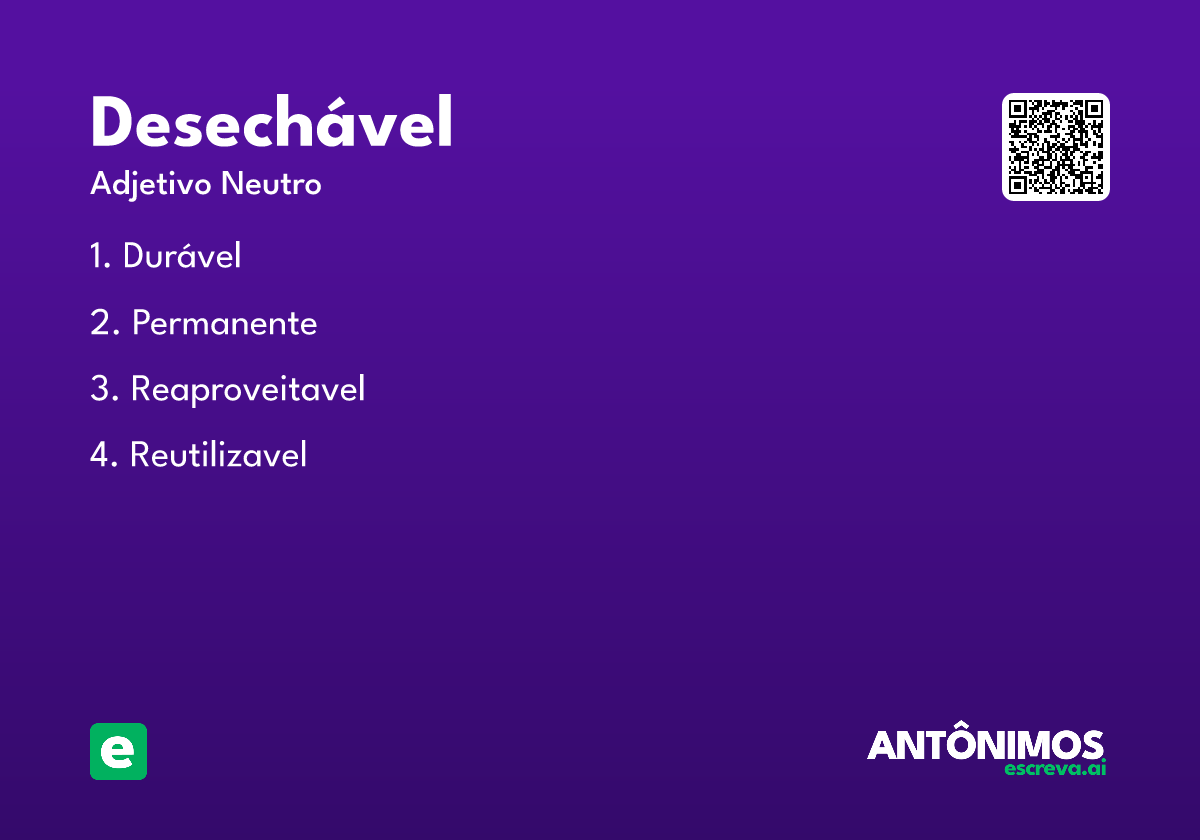 Desechável

Adjetivo Neutro

1. Durável

2. Permanente

3. Reaproveitavel

4. Reutilizavel

e

ANTÔNIMOS
escreva.ai